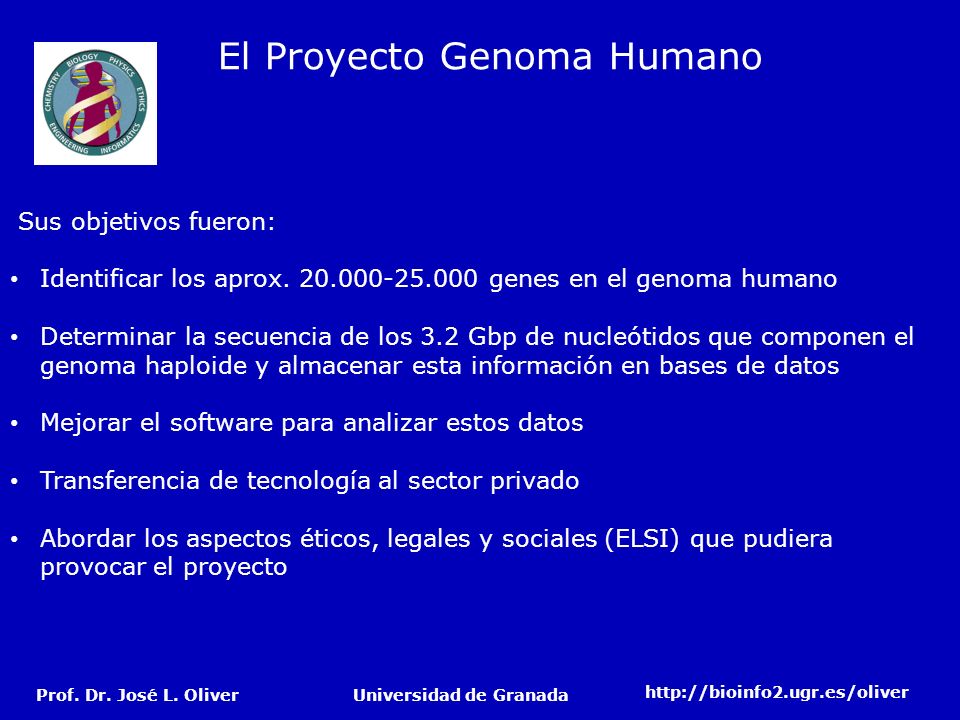 CHEMISTRY BIOLOGY PHYSICS ETHICS INFORMATICS ENGINEERING

El Proyecto Genoma Humano

Sus objetivos fueron:

• Identificar los aprox. 20.000-25.000 genes en el genoma humano

• Determinar la secuencia de los 3.2 Gbp de nucleótidos que componen el genoma haploide y almacenar esta información en bases de datos

• Mejorar el software para analizar estos datos

• Transferencia de tecnología al sector privado

• Abordar los aspectos éticos, legales y sociales (ELSI) que pudiera provocar el proyecto

Prof. Dr. José L. Oliver Universidad de Granada http://bioinfo2.ugr.es/oliver